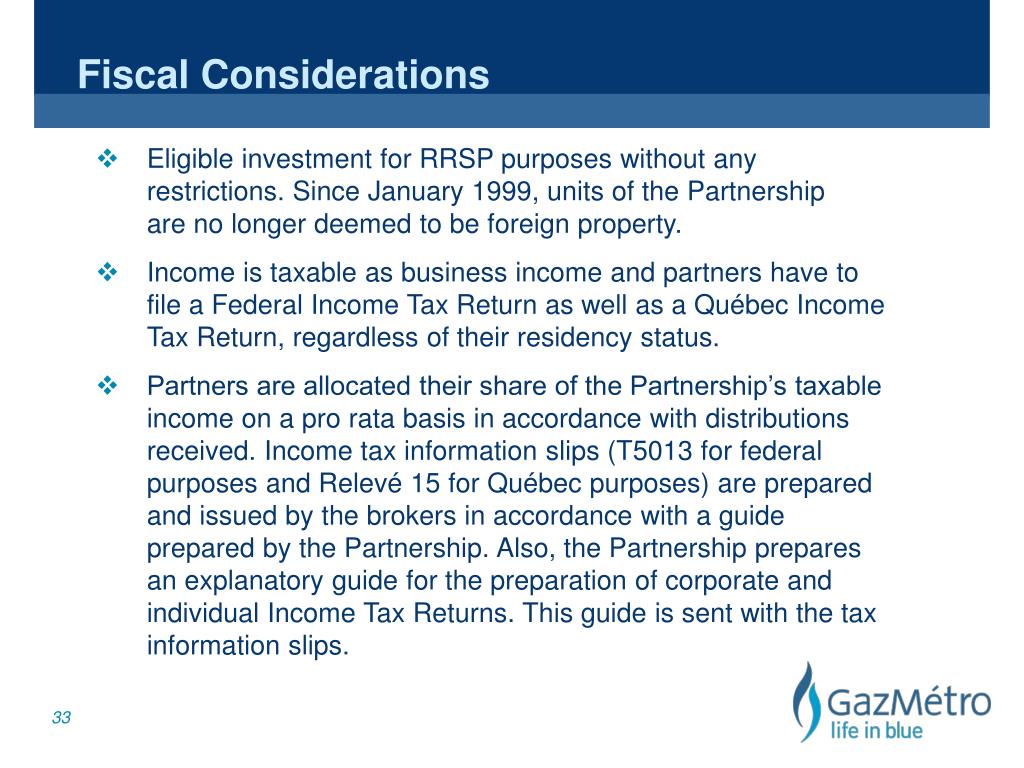 Fiscal Considerations

❖ Eligible investment for RRSP purposes without any restrictions. Since January 1999, units of the Partnership are no longer deemed to be foreign property.

❖ Income is taxable as business income and partners have to file a Federal Income Tax Return as well as a Québec Income Tax Return, regardless of their residency status.

❖ Partners are allocated their share of the Partnership's taxable income on a pro rata basis in accordance with distributions received. Income tax information slips (T5013 for federal purposes and Relevé 15 for Québec purposes) are prepared and issued by the brokers in accordance with a guide prepared by the Partnership. Also, the Partnership prepares an explanatory guide for the preparation of corporate and individual Income Tax Returns. This guide is sent with the tax information slips.

33

GazMétro
life in blue